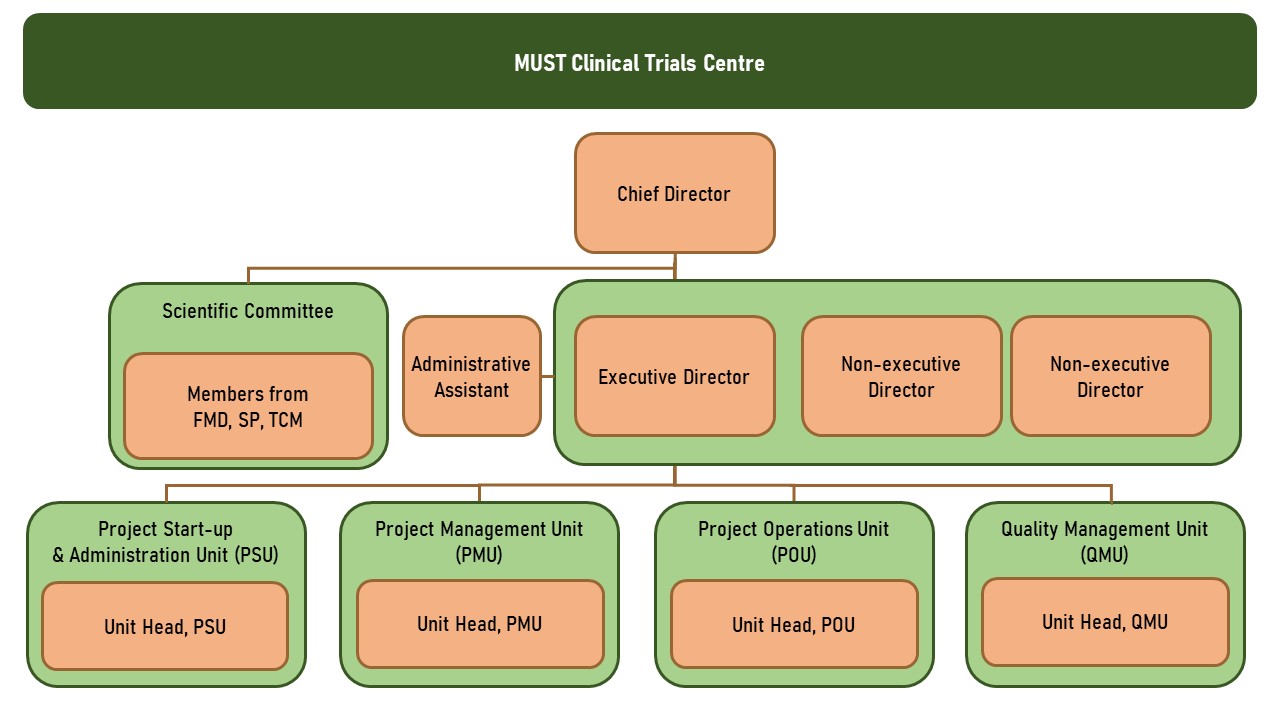 MUST Clinical Trials Centre

Chief Director

Scientific Committee

Members from FMD, SP, TCM

Administrative Assistant

Executive Director

Non-executive Director

Non-executive Director

Project Start-up & Administration Unit (PSU)

Unit Head, PSU

Project Management Unit (PMU)

Unit Head, PMU

Project Operations Unit (POU)

Unit Head, POU

Quality Management Unit (QMU)

Unit Head, QMU